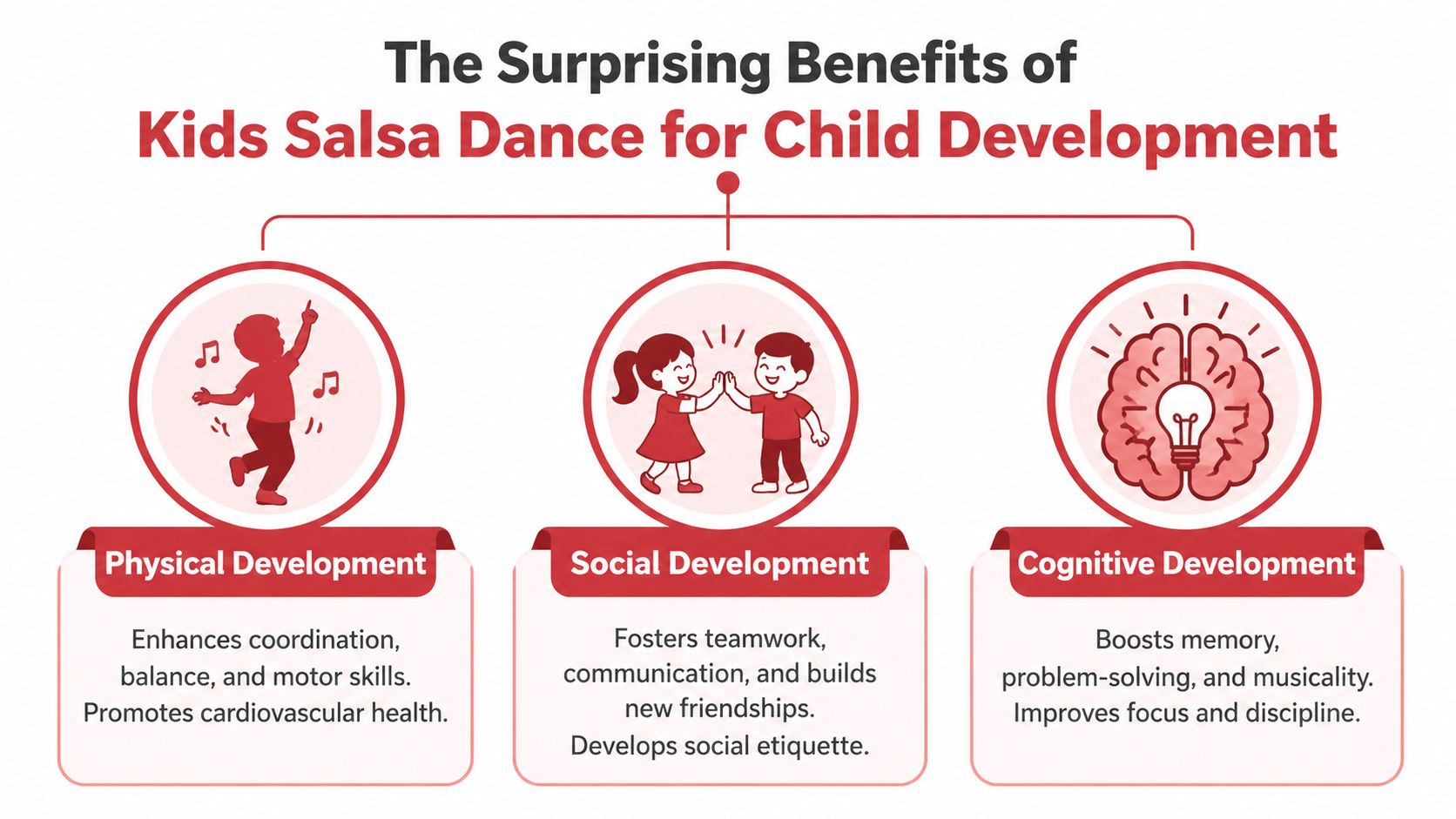 The Surprising Benefits of
Kids Salsa Dance for Child Development

Physical Development

Enhances coordination, balance, and motor skills. Promotes cardiovascular health.

Social Development

Fosters teamwork, communication, and builds new friendships. Develops social etiquette.

Cognitive Development

Boosts memory, problem-solving, and musicality. Improves focus and discipline.